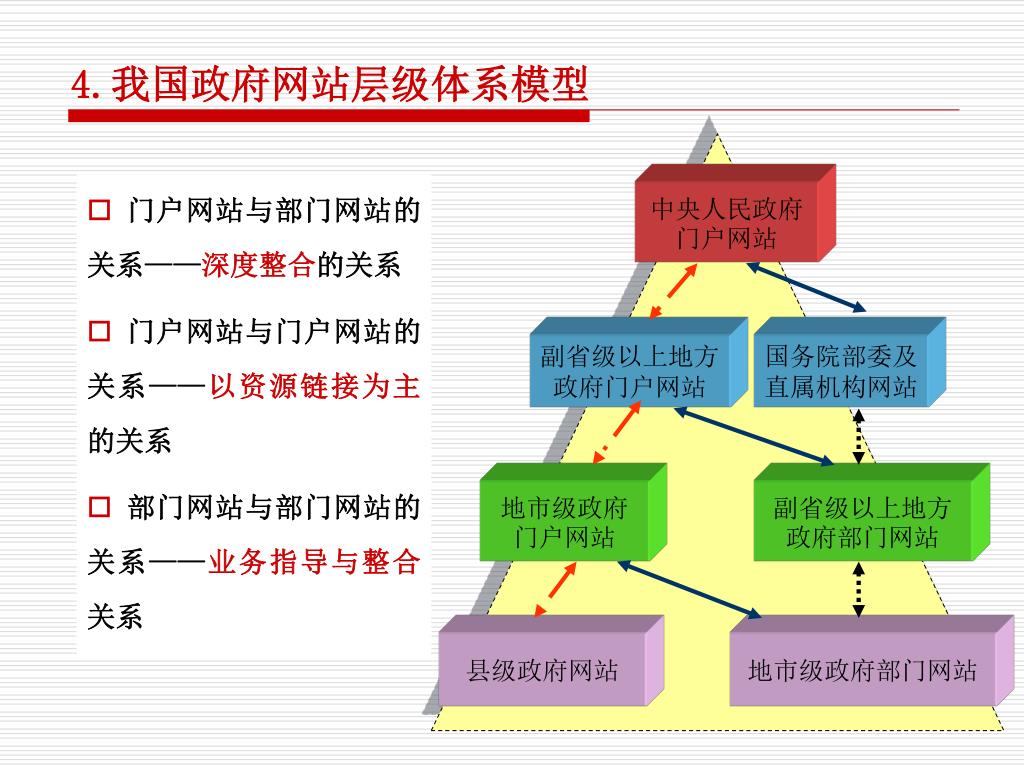 4. 我国政府网站层级体系模型

□ 门户网站与部门网站的关系——深度整合的关系

□ 门户网站与门户网站的关系——以资源链接为主的关系

□ 部门网站与部门网站的关系——业务指导与整合关系

中央人民政府门户网站

副省级以上地方政府门户网站

国务院部委及直属机构网站

地市级政府门户网站

副省级以上地方政府部门网站

县级政府网站

地市级政府部门网站